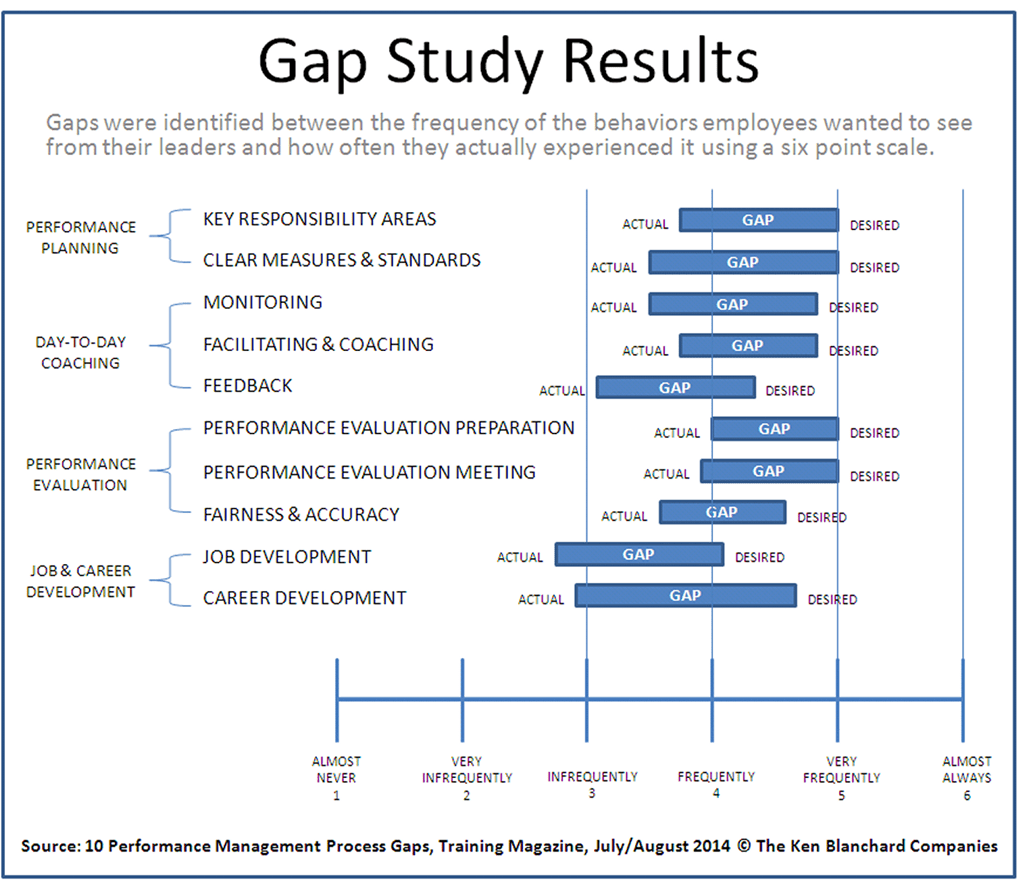 Gap Study Results

Gaps were identified between the frequency of the behaviors employees wanted to see from their leaders and how often they actually experienced it using a six point scale.

PERFORMANCE PLANNING
KEY RESPONSIBILITY AREAS
ACTUAL GAP DESIRED
CLEAR MEASURES & STANDARDS
ACTUAL GAP DESIRED

DAY-TO-DAY COACHING
MONITORING
ACTUAL GAP DESIRED
FACILITATING & COACHING
ACTUAL GAP DESIRED
FEEDBACK
ACTUAL GAP DESIRED

PERFORMANCE EVALUATION
PERFORMANCE EVALUATION PREPARATION
ACTUAL GAP DESIRED
PERFORMANCE EVALUATION MEETING
ACTUAL GAP DESIRED
FAIRNESS & ACCURACY
ACTUAL GAP DESIRED

JOB & CAREER DEVELOPMENT
JOB DEVELOPMENT
ACTUAL GAP DESIRED
CAREER DEVELOPMENT
ACTUAL GAP DESIRED

ALMOST NEVER 1
VERY INFREQUENTLY 2
INFREQUENTLY 3
FREQUENTLY 4
VERY FREQUENTLY 5
ALMOST ALWAYS 6

Source: 10 Performance Management Process Gaps, Training Magazine, July/August 2014 © The Ken Blanchard Companies